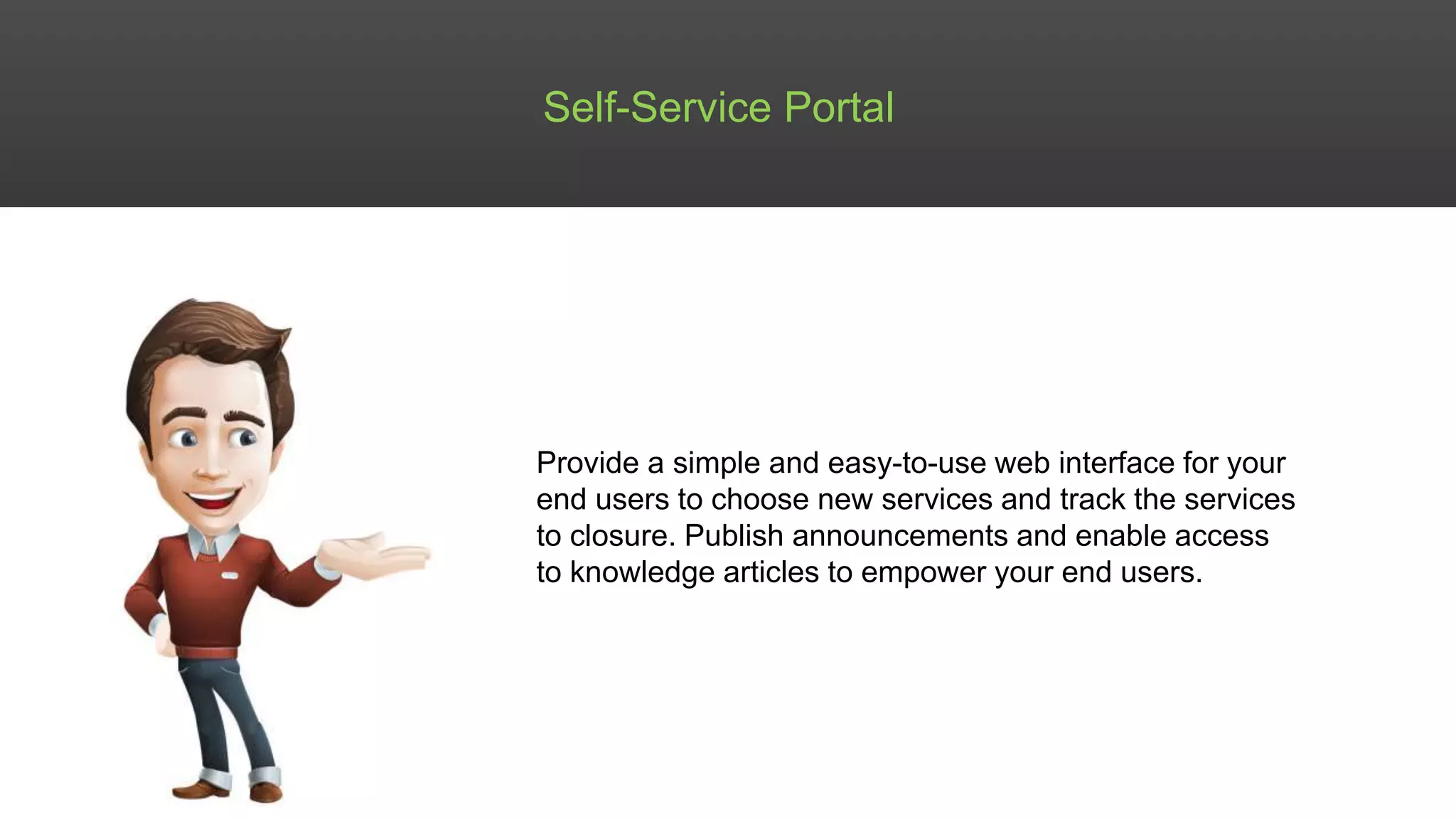 Self-Service Portal

Provide a simple and easy-to-use web interface for your end users to choose new services and track the services to closure. Publish announcements and enable access to knowledge articles to empower your end users.